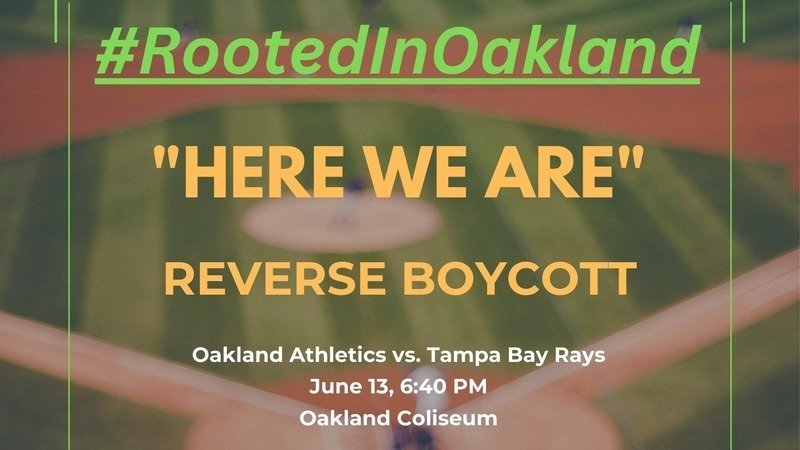 #RootedInOakland

"HERE WE ARE"

REVERSE BOYCOTT

Oakland Athletics vs. Tampa Bay Rays
June 13, 6:40 PM
Oakland Coliseum